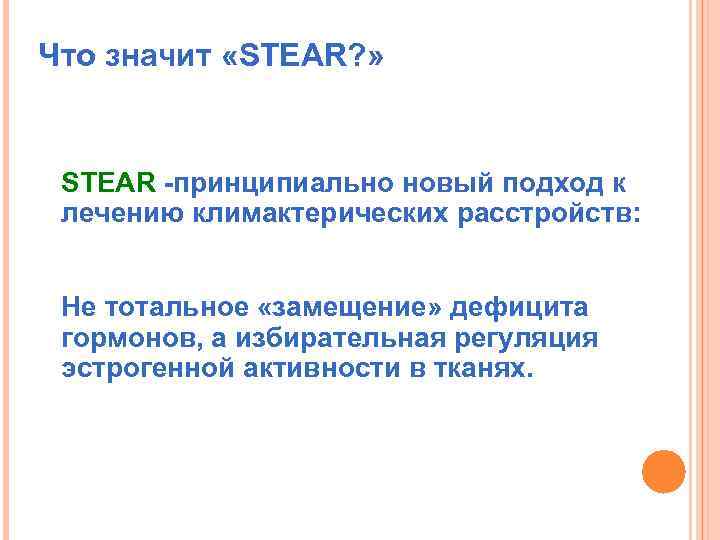 Что значит «STEAR?»

STEAR -принципиально новый подход к лечению климактерических расстройств:

Не тотальное «замещение» дефицита гормонов, а избирательная регуляция эстрогенной активности в тканях.